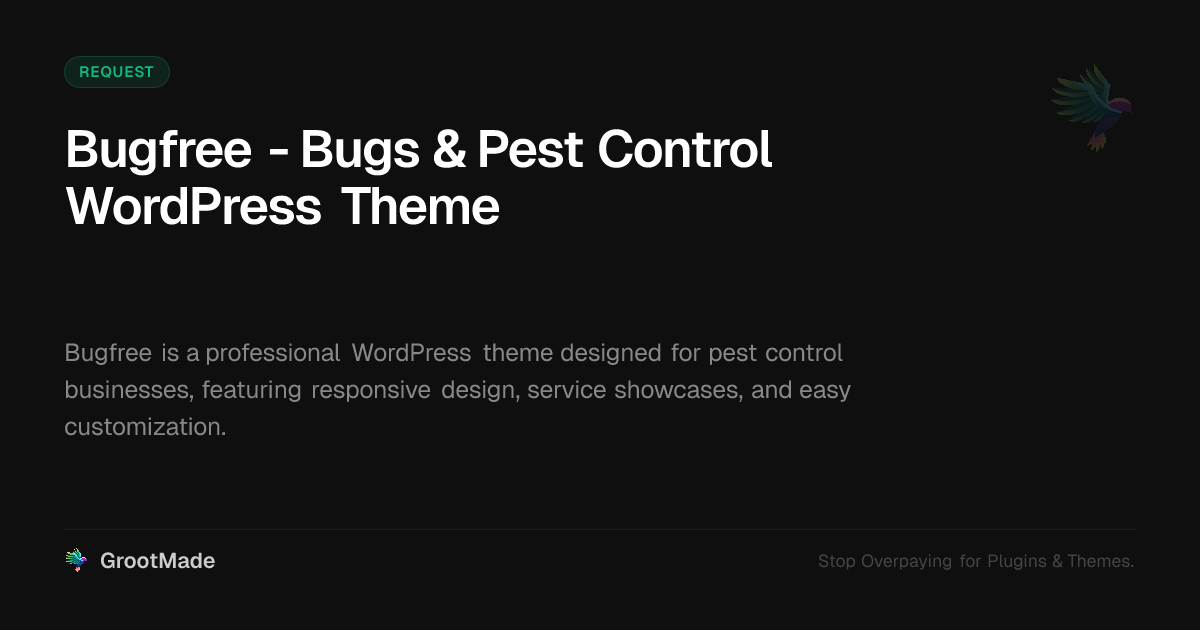 REQUEST

Bugfree - Bugs & Pest Control WordPress Theme

Bugfree is a professional WordPress theme designed for pest control businesses, featuring responsive design, service showcases, and easy customization.

GrootMade

Stop Overpaying for Plugins & Themes.